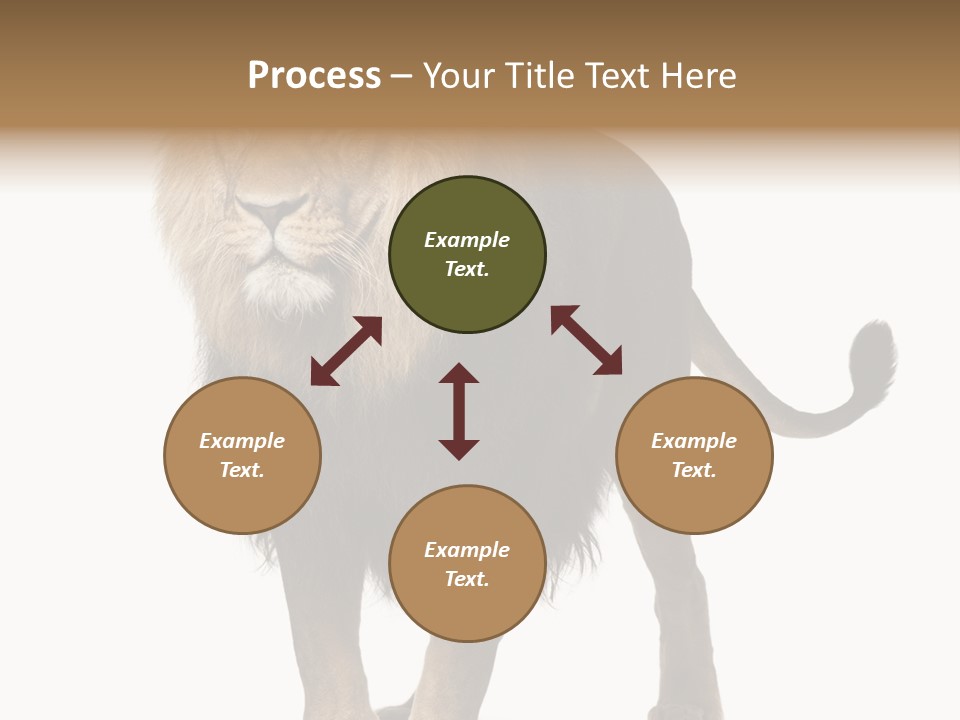 Process – Your Title Text Here

Example Text.

Example Text.

Example Text.

Example Text.